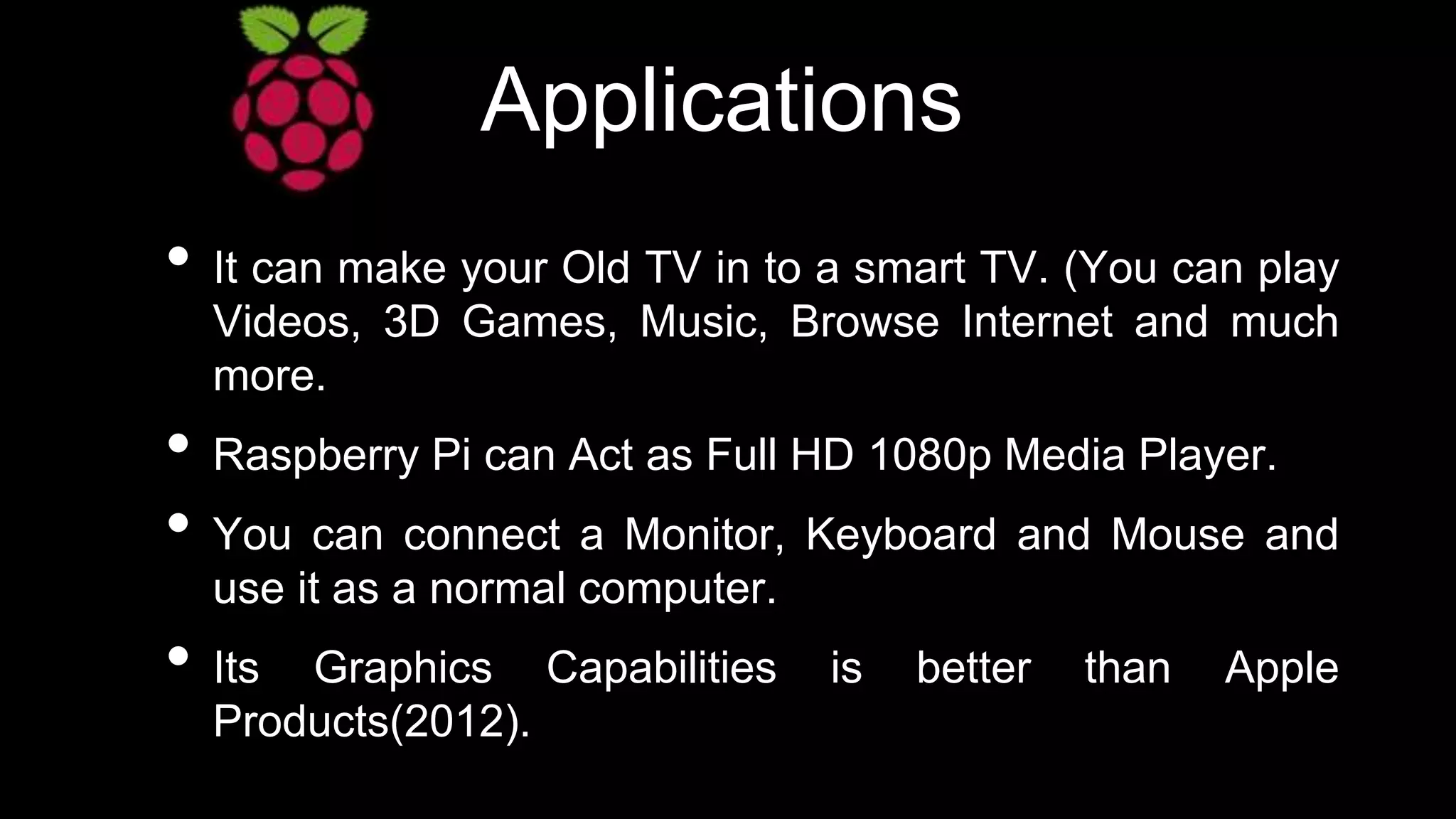 Applications

• It can make your Old TV in to a smart TV. (You can play Videos, 3D Games, Music, Browse Internet and much more.

• Raspberry Pi can Act as Full HD 1080p Media Player.

• You can connect a Monitor, Keyboard and Mouse and use it as a normal computer.

• Its Graphics Capabilities is better than Apple Products(2012).